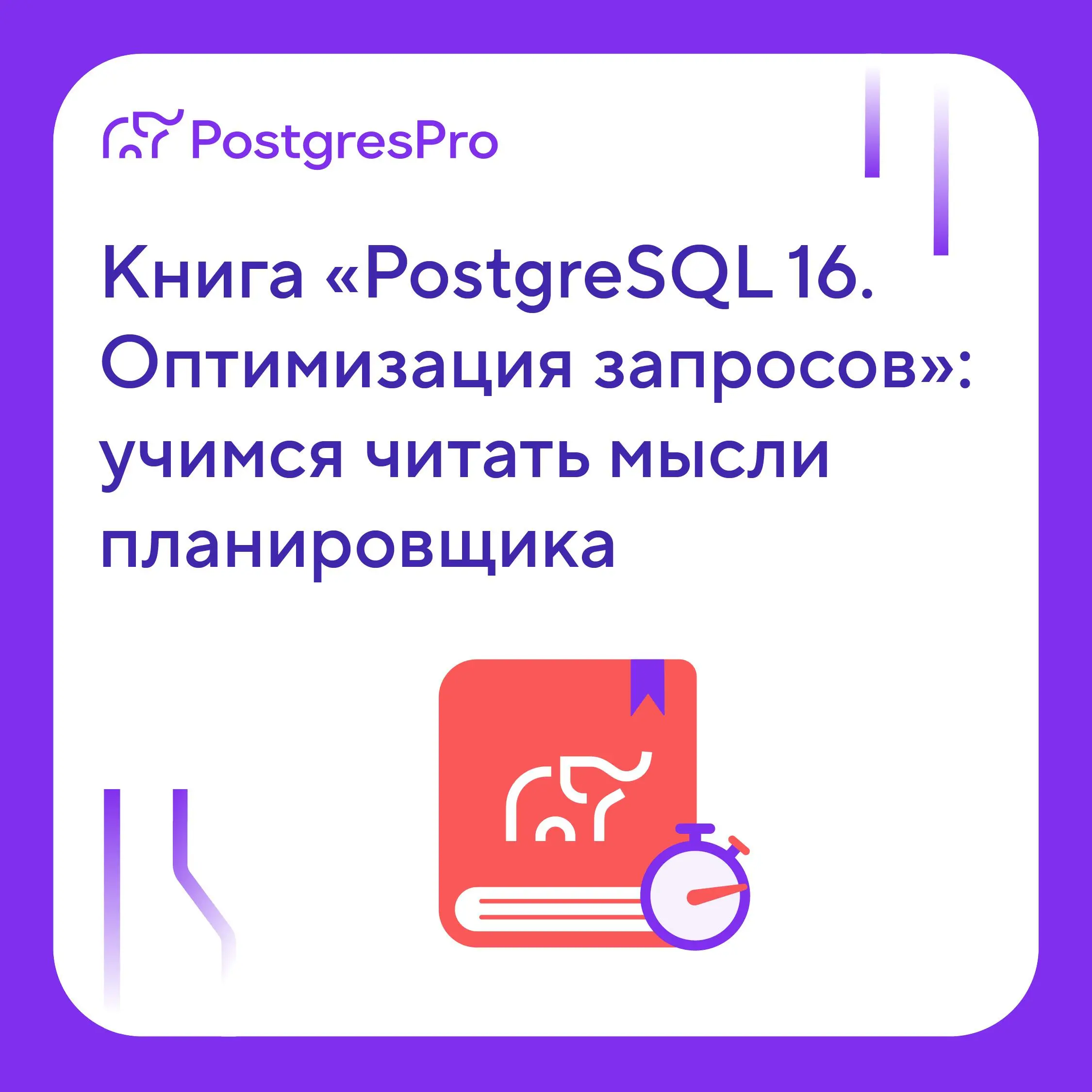 PostgresPro

Книга «PostgreSQL 16. Оптимизация запросов»: учимся читать мысли планировщика